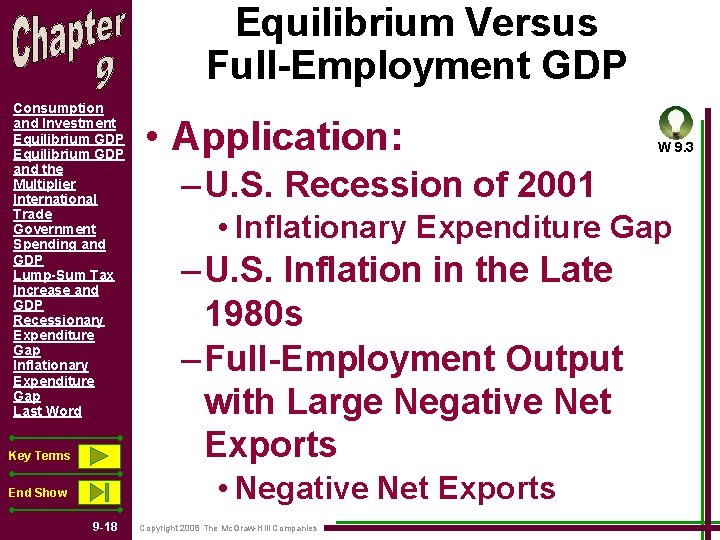 Chapter 9

Consumption and Investment
Equilibrium GDP
Equilibrium GDP and the Multiplier
International Trade
Government Spending and GDP
Lump-Sum Tax Increase and GDP
Recessionary Expenditure Gap
Inflationary Expenditure Gap
Last Word

Key Terms

End Show

9-18

Equilibrium Versus Full-Employment GDP

W 9.3

• Application:
– U.S. Recession of 2001
• Inflationary Expenditure Gap
– U.S. Inflation in the Late 1980s
– Full-Employment Output with Large Negative Net Exports
• Negative Net Exports

Copyright 2008 The McGraw-Hill Companies